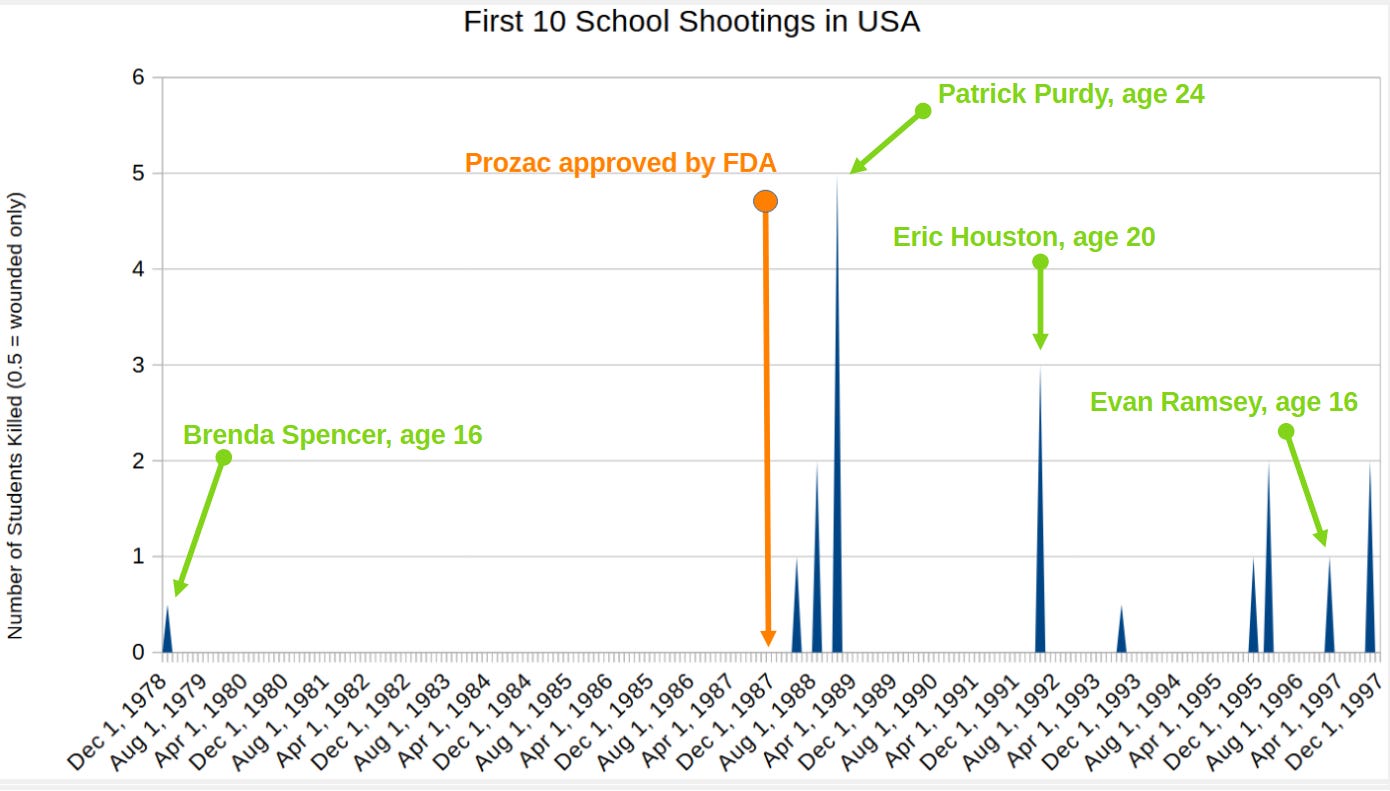 First 10 School Shootings in USA

Number of Students Killed (0.5 = wounded only)

6
5
4
3
2
1
0

Patrick Purdy, age 24

Prozac approved by FDA

Eric Houston, age 20

Evan Ramsey, age 16

Brenda Spencer, age 16

Dec 1, 1978
Aug 1, 1979
Apr 1, 1980
Dec 1, 1980
Aug 1, 1981
Apr 1, 1982
Dec 1, 1982
Aug 1, 1983
Apr 1, 1984
Dec 1, 1984
Aug 1, 1985
Apr 1, 1986
Dec 1, 1985
Aug 1, 1986
Apr 1, 1987
Dec 1, 1987
Aug 1, 1988
Apr 1, 1989
Dec 1, 1989
Aug 1, 1990
Apr 1, 1991
Dec 1, 1991
Aug 1, 1992
Apr 1, 1993
Dec 1, 1993
Aug 1, 1994
Apr 1, 1995
Dec 1, 1995
Aug 1, 1996
Apr 1, 1997
Dec 1, 1997